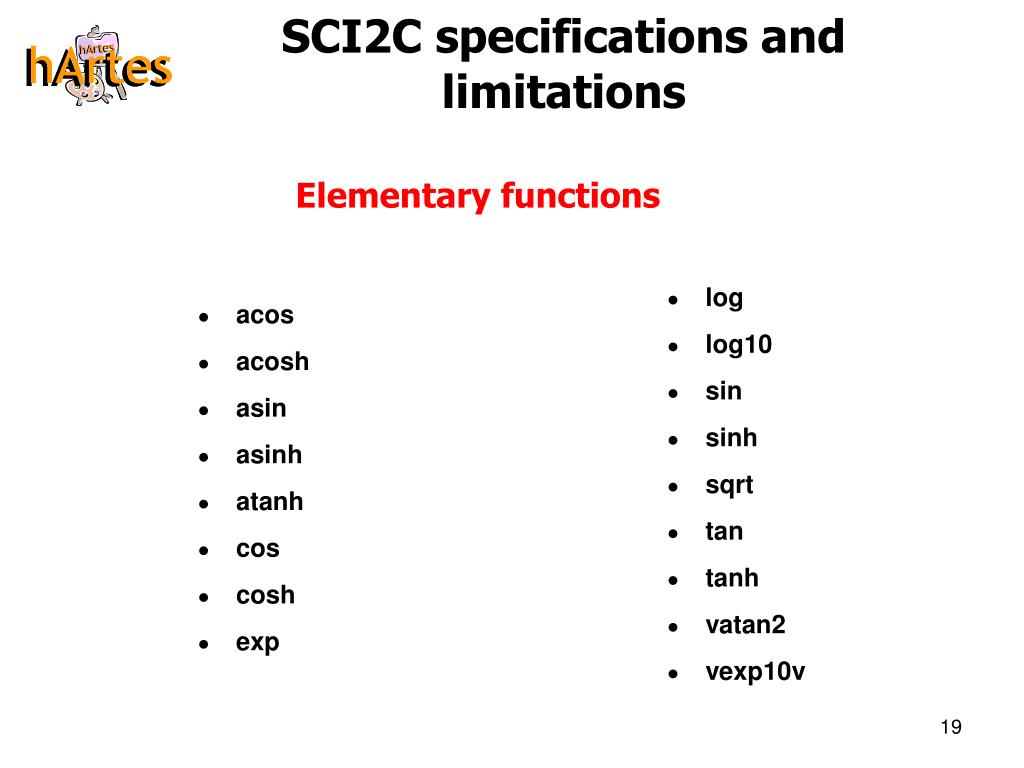 hArtes
hArtes

SCI2C specifications and limitations

Elementary functions

- acos
- acosh
- asin
- asinh
- atanh
- cos
- cosh
- exp

- log
- log10
- sin
- sinh
- sqrt
- tan
- tanh
- vatan2
- vexp10v

19